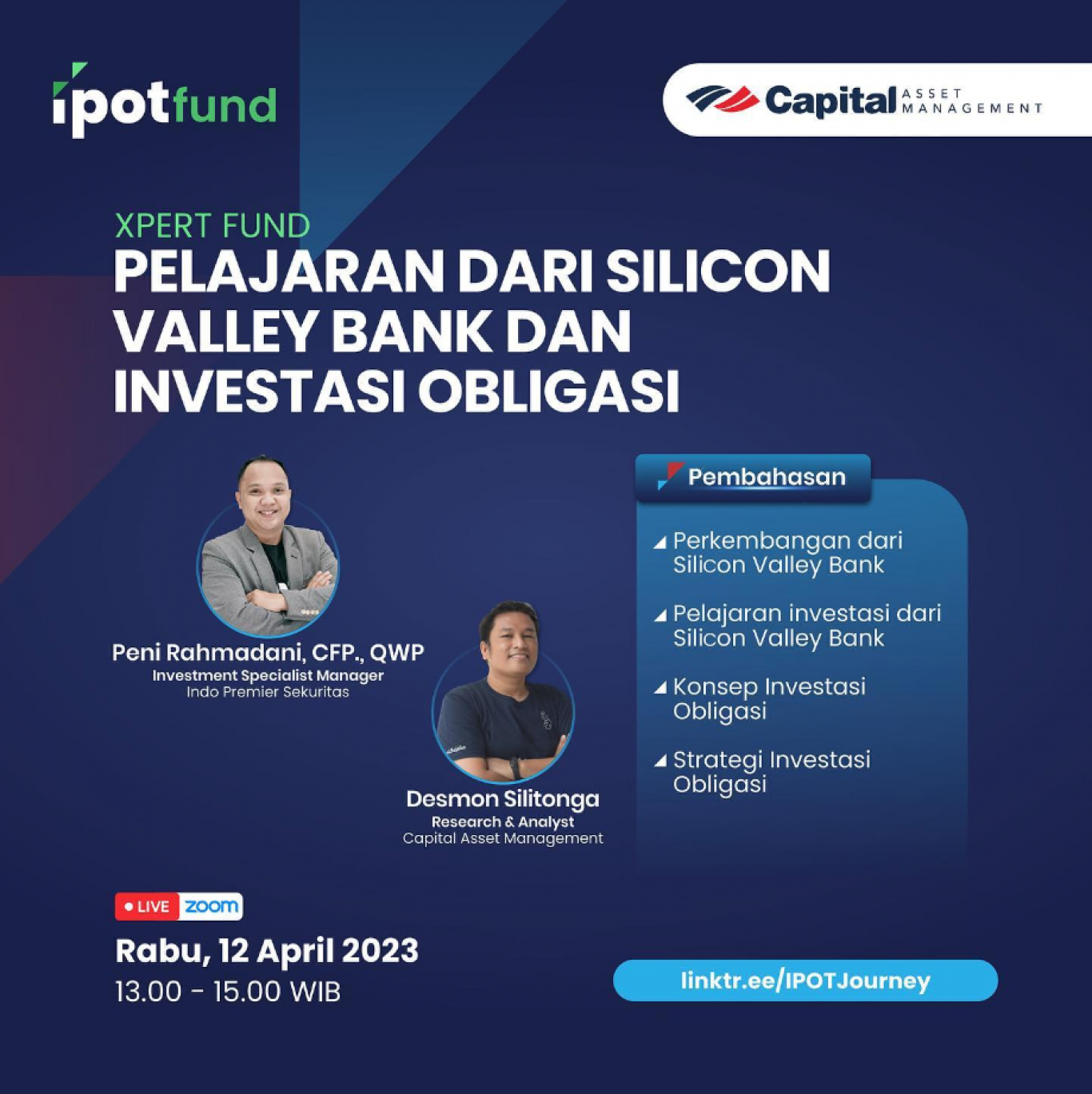 ipotfund

Capital ASSET MANAGEMENT

XPERT FUND
PELAJARAN DARI SILICON VALLEY BANK DAN INVESTASI OBLIGASI

Peni Rahmadani, CFP., QWP
Investment Specialist Manager
Indo Premier Sekuritas

Desmon Silitonga
Research & Analyst
Capital Asset Management

Pembahasan

Perkembangan dari Silicon Valley Bank

Pelajaran investasi dari Silicon Valley Bank

Konsep Investasi Obligasi

Strategi Investasi Obligasi

LIVE zoom
Rabu, 12 April 2023
13.00 - 15.00 WIB

linktr.ee/IPOTJourney